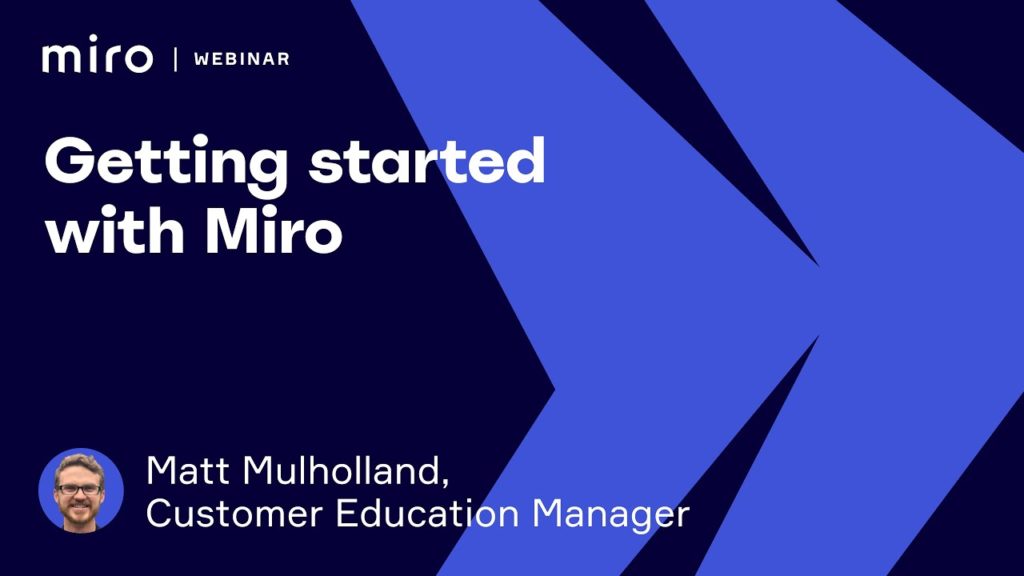 miro | WEBINAR

Getting started with Miro

Matt Mulholland, Customer Education Manager